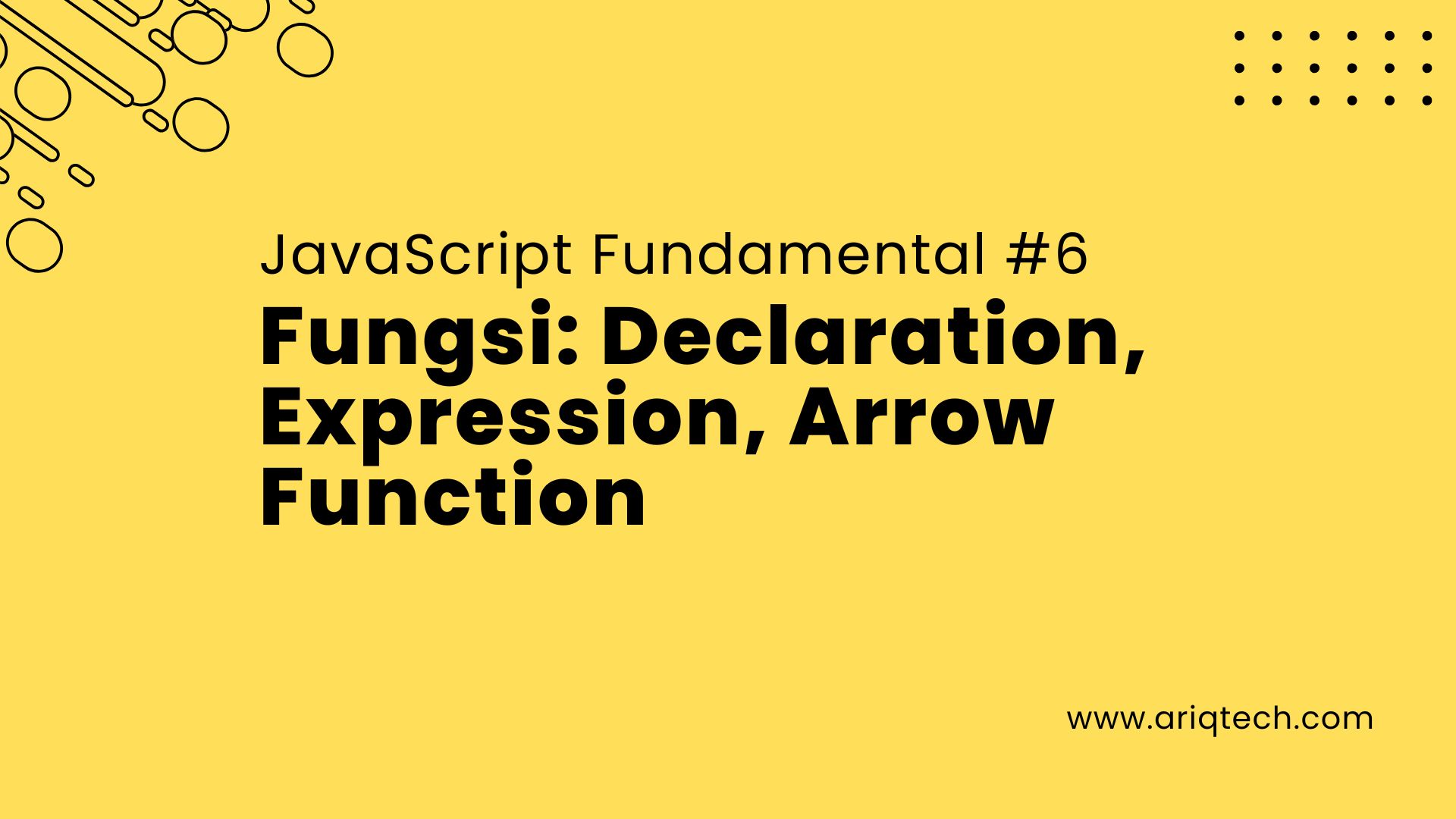 JavaScript Fundamental #6

Fungsi: Declaration, Expression, Arrow Function

www.ariqtech.com